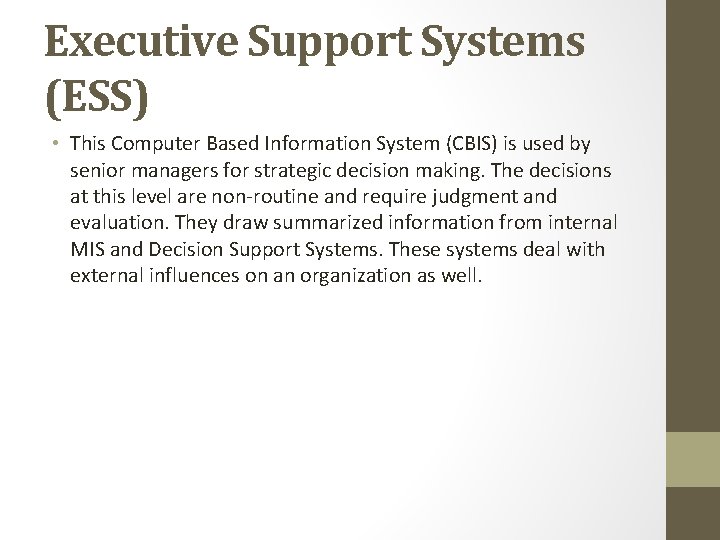 Executive Support Systems (ESS)

• This Computer Based Information System (CBIS) is used by senior managers for strategic decision making. The decisions at this level are non-routine and require judgment and evaluation. They draw summarized information from internal MIS and Decision Support Systems. These systems deal with external influences on an organization as well.